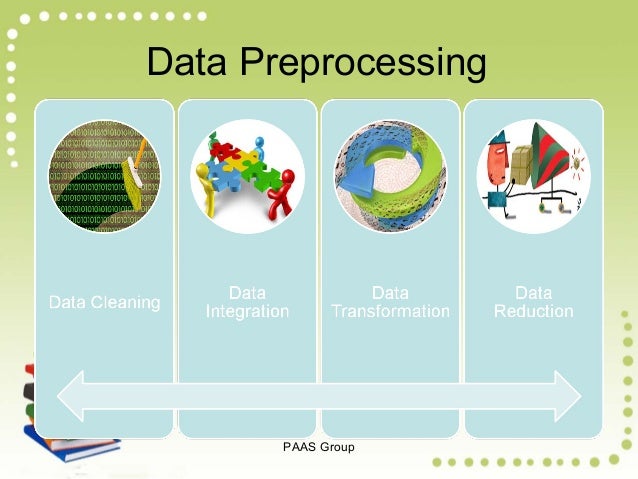 Data Preprocessing

Data Cleaning

Data Integration

Data Transformation

Data Reduction

PAAS Group